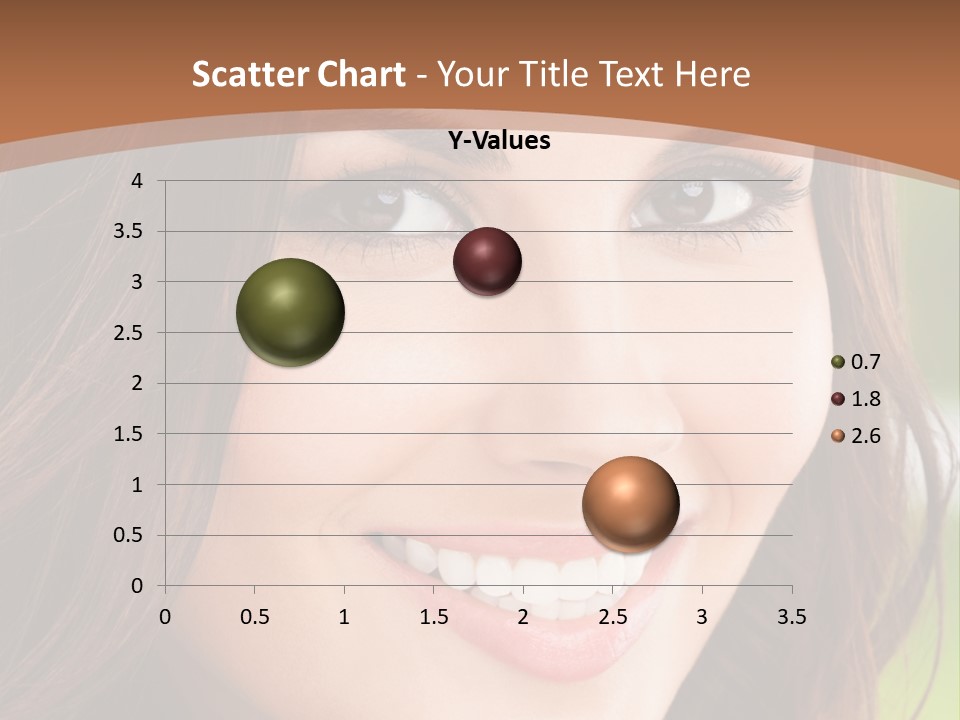 Scatter Chart - Your Title Text Here

Y-Values

4
3.5
3
2.5
2
1.5
1
0.5
0

0 0.5 1 1.5 2 2.5 3 3.5

0.7
1.8
2.6